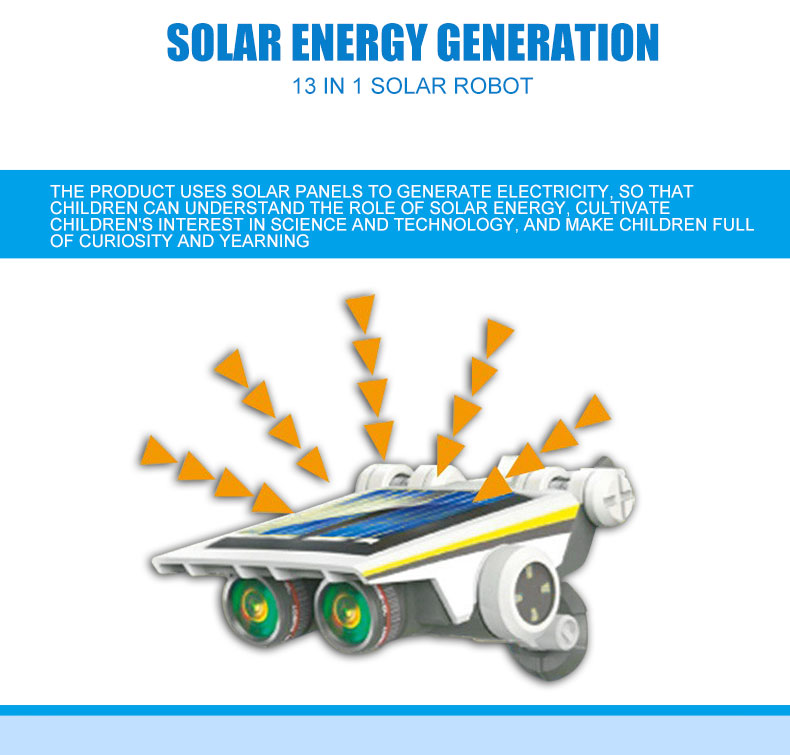 SOLAR ENERGY GENERATION

13 IN 1 SOLAR ROBOT

THE PRODUCT USES SOLAR PANELS TO GENERATE ELECTRICITY, SO THAT CHILDREN CAN UNDERSTAND THE ROLE OF SOLAR ENERGY, CULTIVATE CHILDREN'S INTEREST IN SCIENCE AND TECHNOLOGY, AND MAKE CHILDREN FULL OF CURIOSITY AND YEARNING